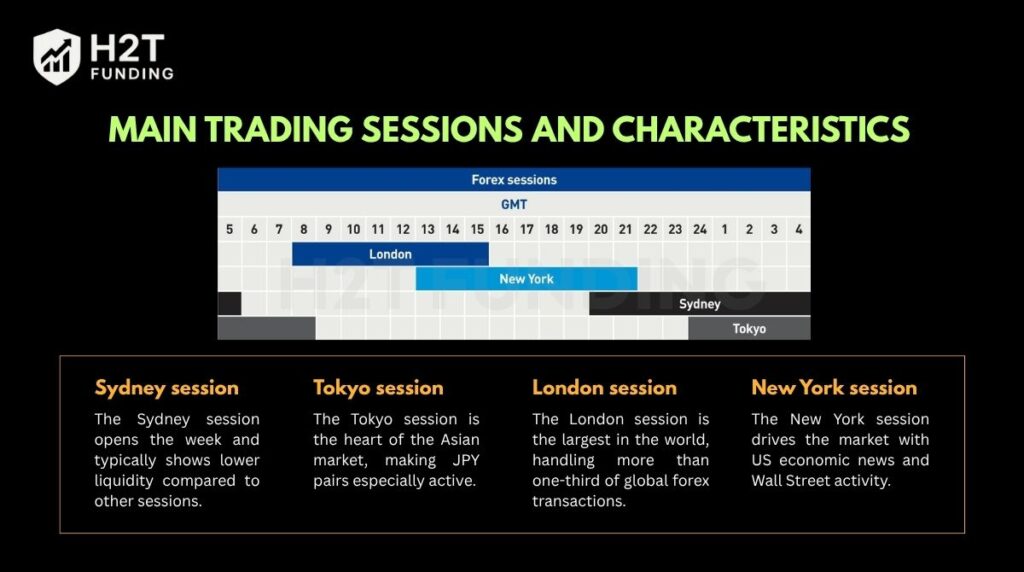 H2T FUNDING

MAIN TRADING SESSIONS AND CHARACTERISTICS

Forex sessions

GMT

5 6 7 8 9 10 11 12 13 14 15 16 17 18 19 20 21 22 23 24 1 2 3 4

London

New York

Sydney

Tokyo

H2T FUNDING

Sydney session

The Sydney session opens the week and typically shows lower liquidity compared to other sessions.

Tokyo session

The Tokyo session is the heart of the Asian market, making JPY pairs especially active.

London session

The London session is the largest in the world, handling more than one-third of global forex transactions.

New York session

The New York session drives the market with US economic news and Wall Street activity.